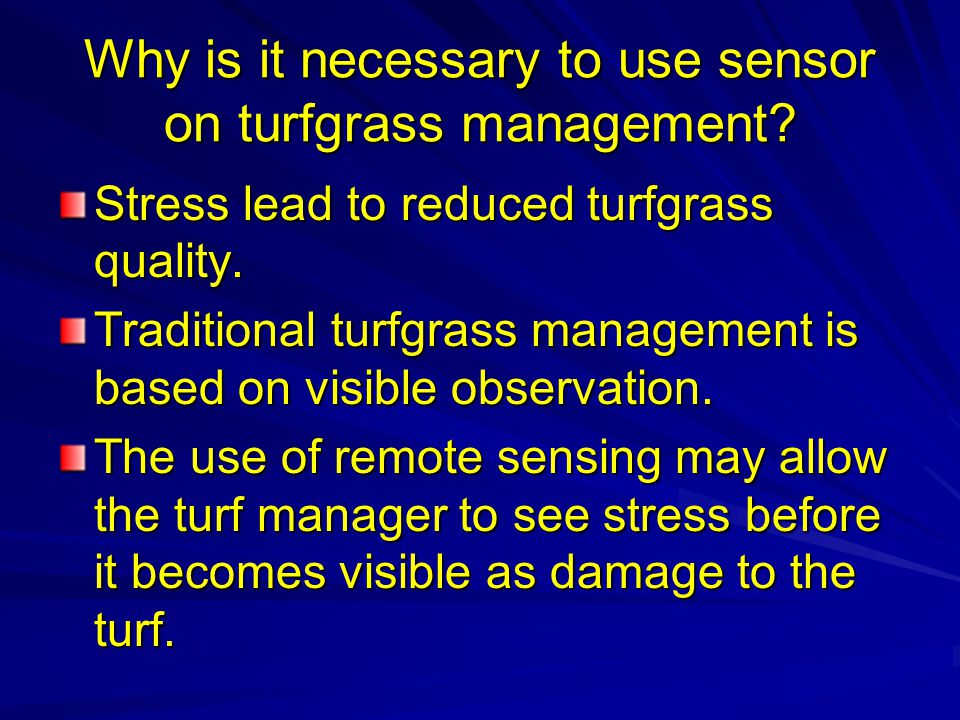 Why is it necessary to use sensor on turfgrass management?

Stress lead to reduced turfgrass quality.

Traditional turfgrass management is based on visible observation.

The use of remote sensing may allow the turf manager to see stress before it becomes visible as damage to the turf.